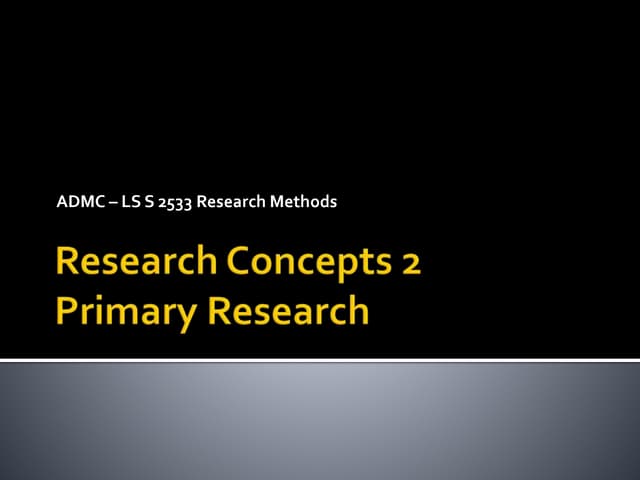 ADMC – LS S 2533 Research Methods

Research Concepts 2
Primary Research